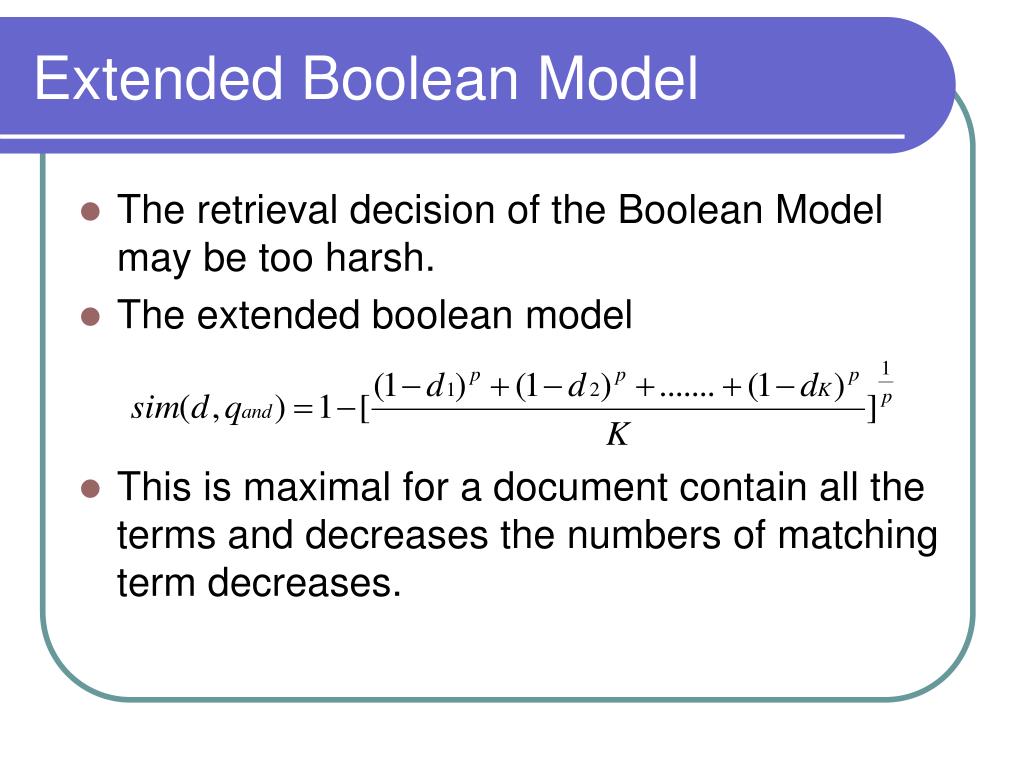 Extended Boolean Model

- The retrieval decision of the Boolean Model may be too harsh.
- The extended boolean model

$sim(d, q_{and}) = 1 - [\frac{(1-d_1)^p + (1-d_2)^p + ....... + (1-d_K)^p}{K}]^{\frac{1}{p}}$

- This is maximal for a document contain all the terms and decreases the numbers of matching term decreases.